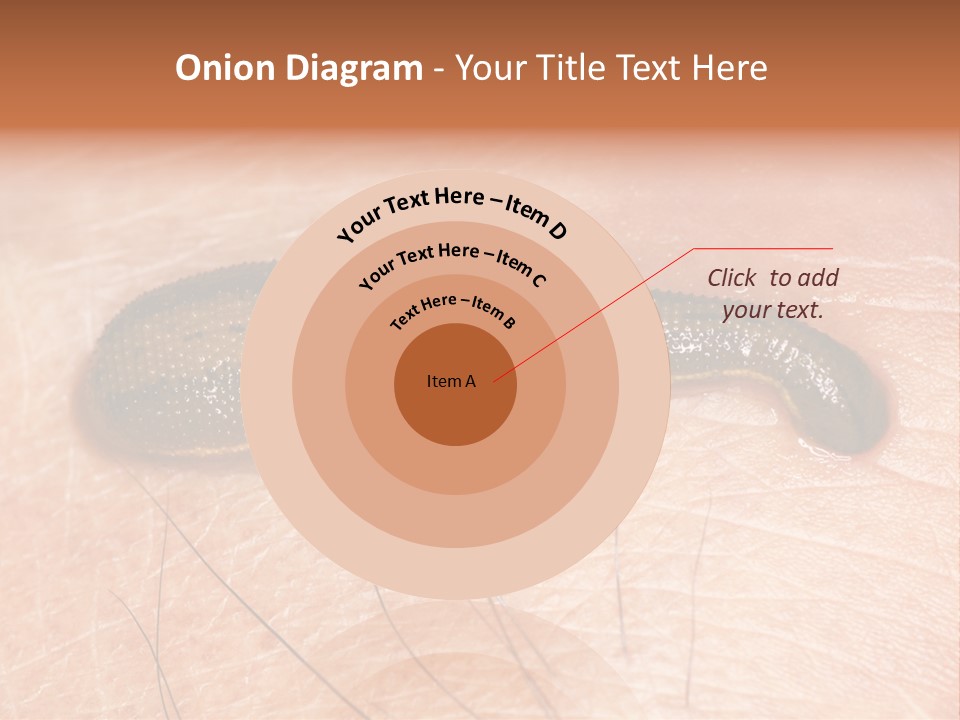 Onion Diagram - Your Title Text Here

Your Text Here – Item D

Your Text Here – Item C

Text Here – Item B

Item A

Click to add your text.